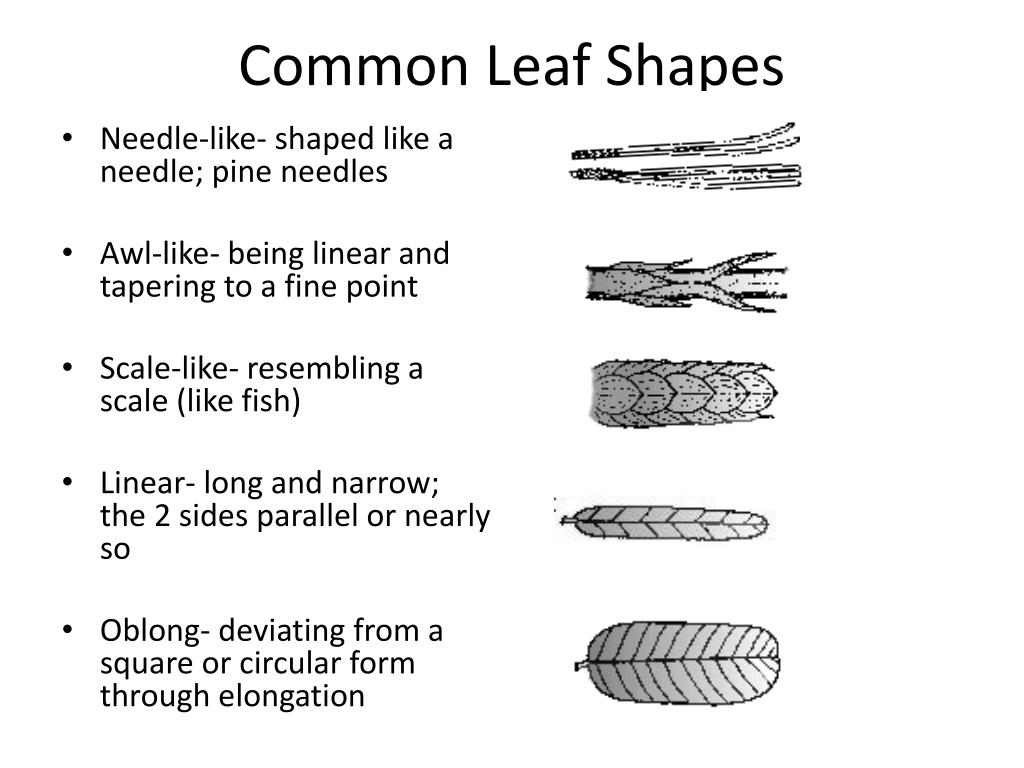 Common Leaf Shapes

• Needle-like- shaped like a needle; pine needles

• Awl-like- being linear and tapering to a fine point

• Scale-like- resembling a scale (like fish)

• Linear- long and narrow; the 2 sides parallel or nearly so

• Oblong- deviating from a square or circular form through elongation